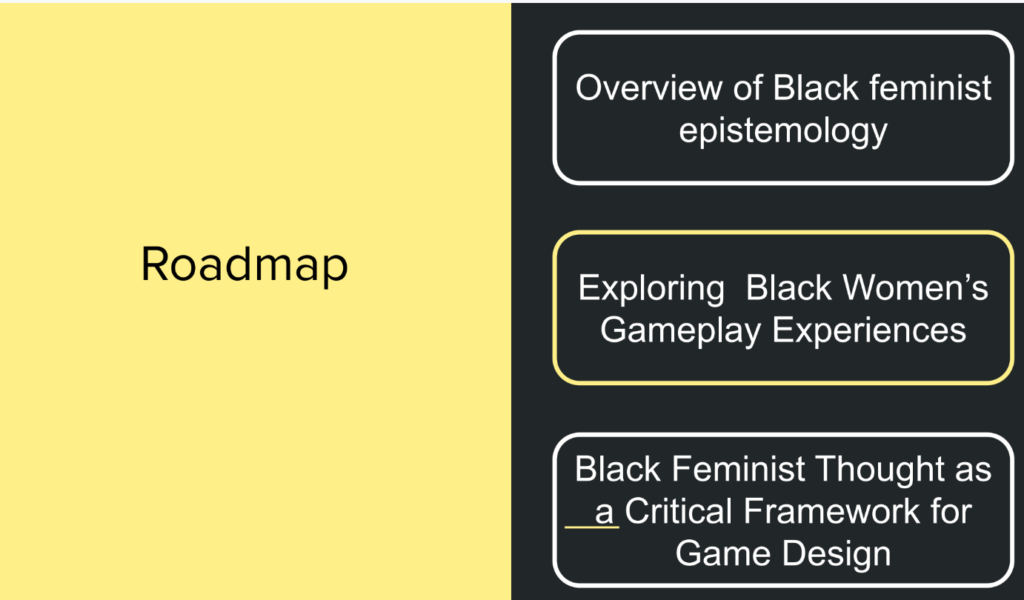 Roadmap

Overview of Black feminist epistemology

Exploring  Black Women's Gameplay Experiences

Black Feminist Thought as a Critical Framework for Game Design